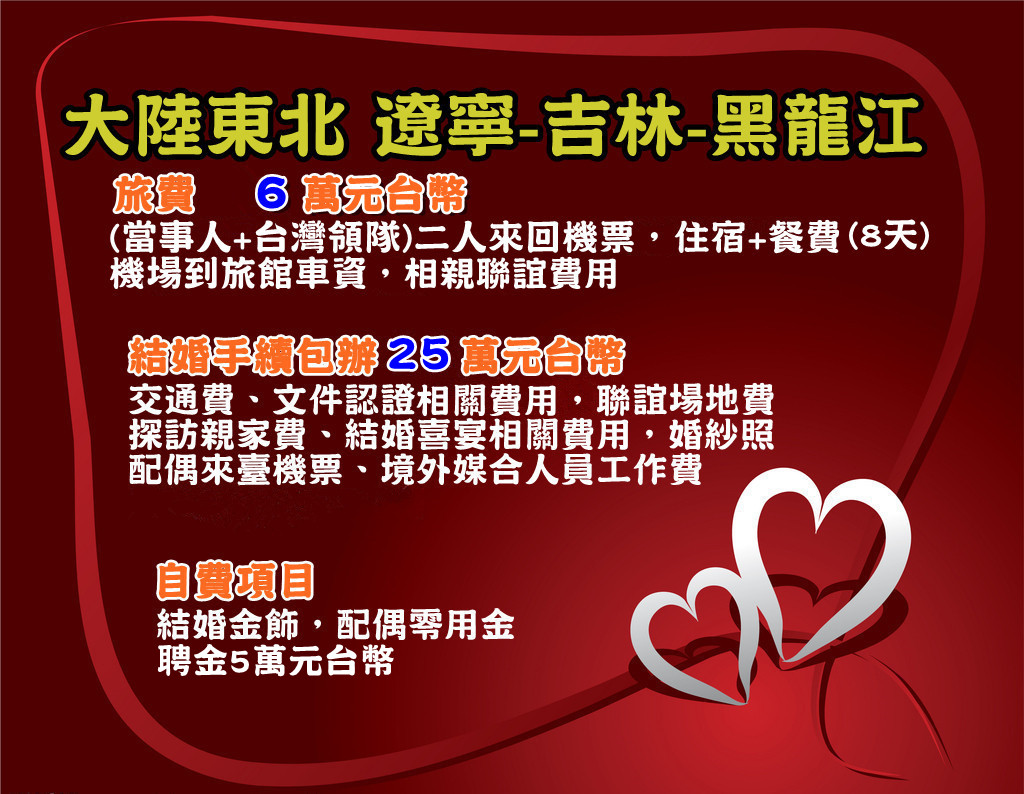 大陸東北 遼寧-吉林-黑龍江

旅費 6 萬元台幣
(當事人+台灣領隊)二人來回機票，住宿+餐費(8天)
機場到旅館車資，相親聯誼費用

結婚手續包辦 25 萬元台幣
交通費、文件認證相關費用，聯誼場地費
探訪親家費、結婚喜宴相關費用，婚紗照
配偶來臺機票、境外媒合人員工作費

自費項目
結婚金飾，配偶零用金
聘金5萬元台幣